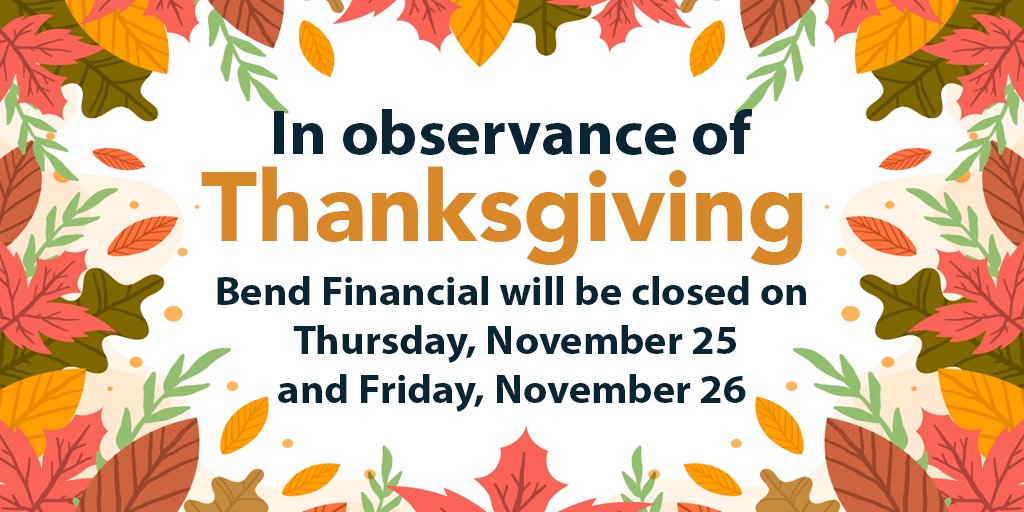 In observance of
Thanksgiving
Bend Financial will be closed on
Thursday, November 25
and Friday, November 26